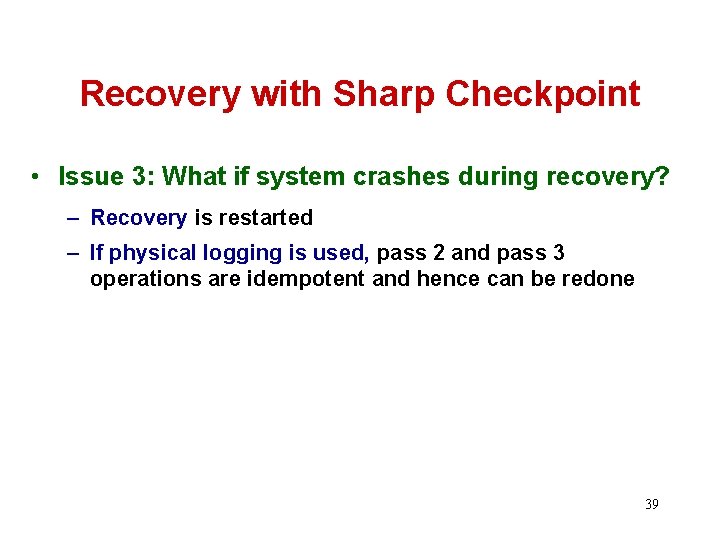 Recovery with Sharp Checkpoint

• Issue 3: What if system crashes during recovery?

– Recovery is restarted

– If physical logging is used, pass 2 and pass 3 operations are idempotent and hence can be redone

39